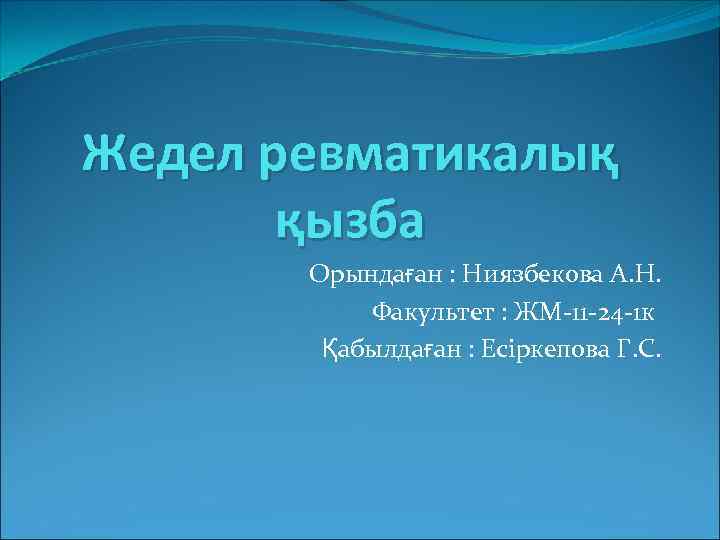 Жедел ревматикалық қызба

Орындаған : Ниязбекова А.Н.
Факультет : ЖМ-11-24-1к
Қабылдаған : Есіркепова Г.С.